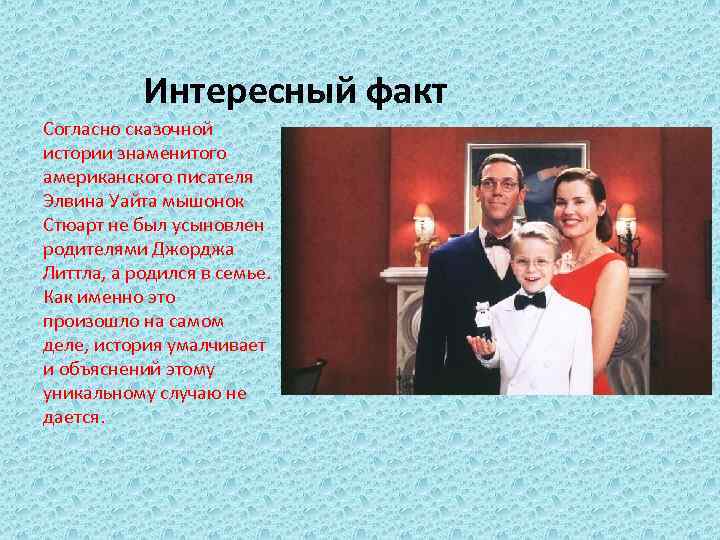 Интересный факт

Согласно сказочной истории знаменитого американского писателя Элвина Уайта мышонок Стюарт не был усыновлен родителями Джорджа Литтла, а родился в семье. Как именно это произошло на самом деле, история умалчивает и объяснений этому уникальному случаю не дается.